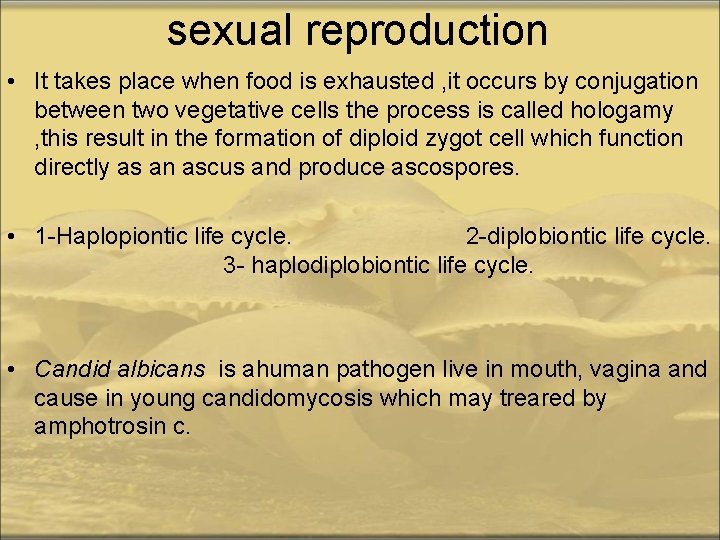 sexual reproduction

• It takes place when food is exhausted ,it occurs by conjugation between two vegetative cells the process is called hologamy ,this result in the formation of diploid zygot cell which function directly as an ascus and produce ascospores.

• 1-Haplopiontic life cycle. 2-diplobiontic life cycle. 3- haplodiplobiontic life cycle.

• Candid albicans is ahuman pathogen live in mouth, vagina and cause in young candidomycosis which may treared by amphotrosin c.